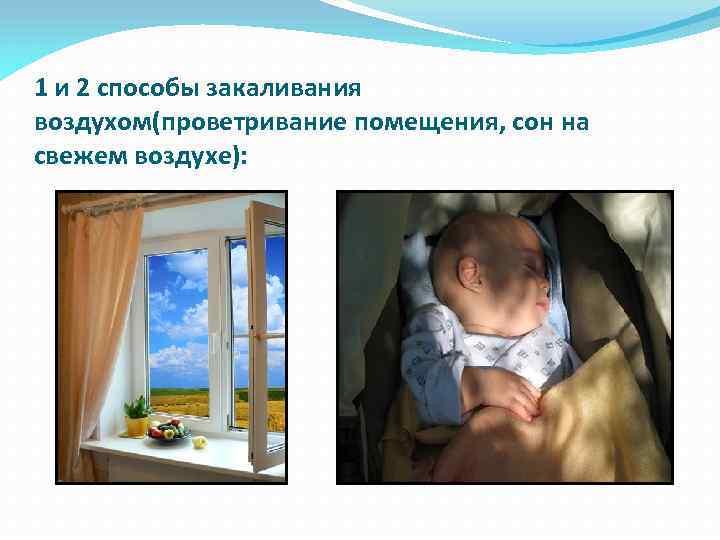 1 и 2 способы закаливания воздухом(проветривание помещения, сон на свежем воздухе):